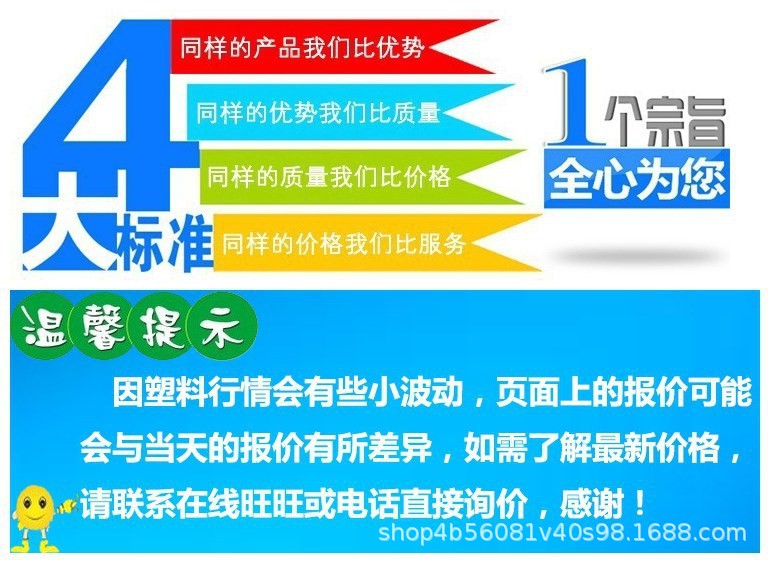 4大标准

同样的产品我们比优势

同样的优势我们比质量

同样的质量我们比价格

同样的价格我们比服务

1个宗旨
全心为您

温馨提示

因塑料行情会有些小波动，页面上的报价可能会与当天的报价有所差异，如需了解最新价格，请联系在线旺旺或电话直接询价，感谢！

shop4b56081v40s98.1688.com